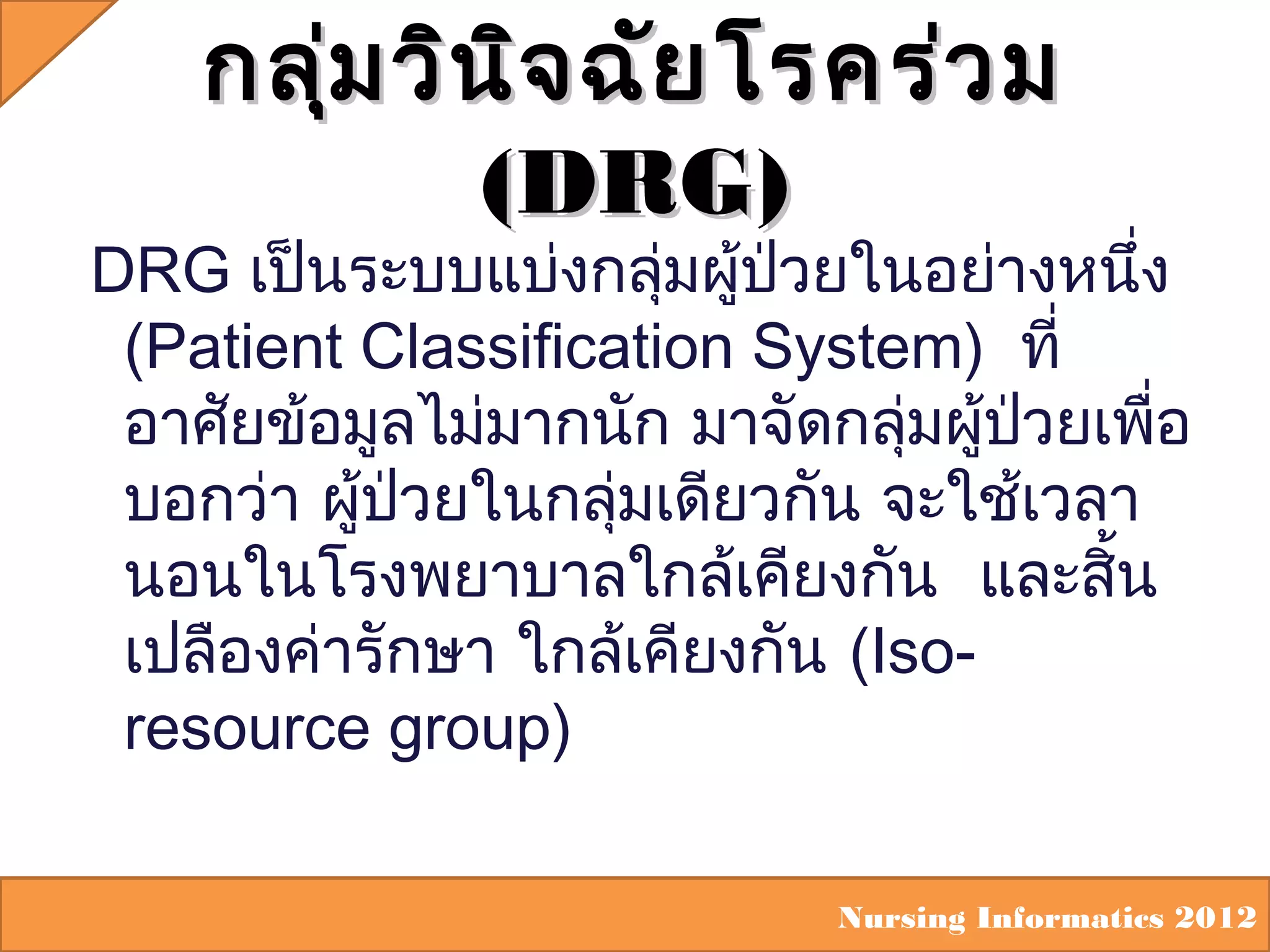 กลุ่มวินิจฉัยโรคร่วม (DRG)

DRG เป็นระบบแบ่งกลุ่มผู้ป่วยในอย่างหนึ่ง (Patient Classification System) ที่อาศัยข้อมูลไม่มากนัก มาจัดกลุ่มผู้ป่วยเพื่อบอกว่า ผู้ป่วยในกลุ่มเดียวกัน จะใช้เวลานอนในโรงพยาบาลใกล้เคียงกัน และสิ้นเปลืองค่ารักษา ใกล้เคียงกัน (Iso-resource group)

Nursing Informatics 2012